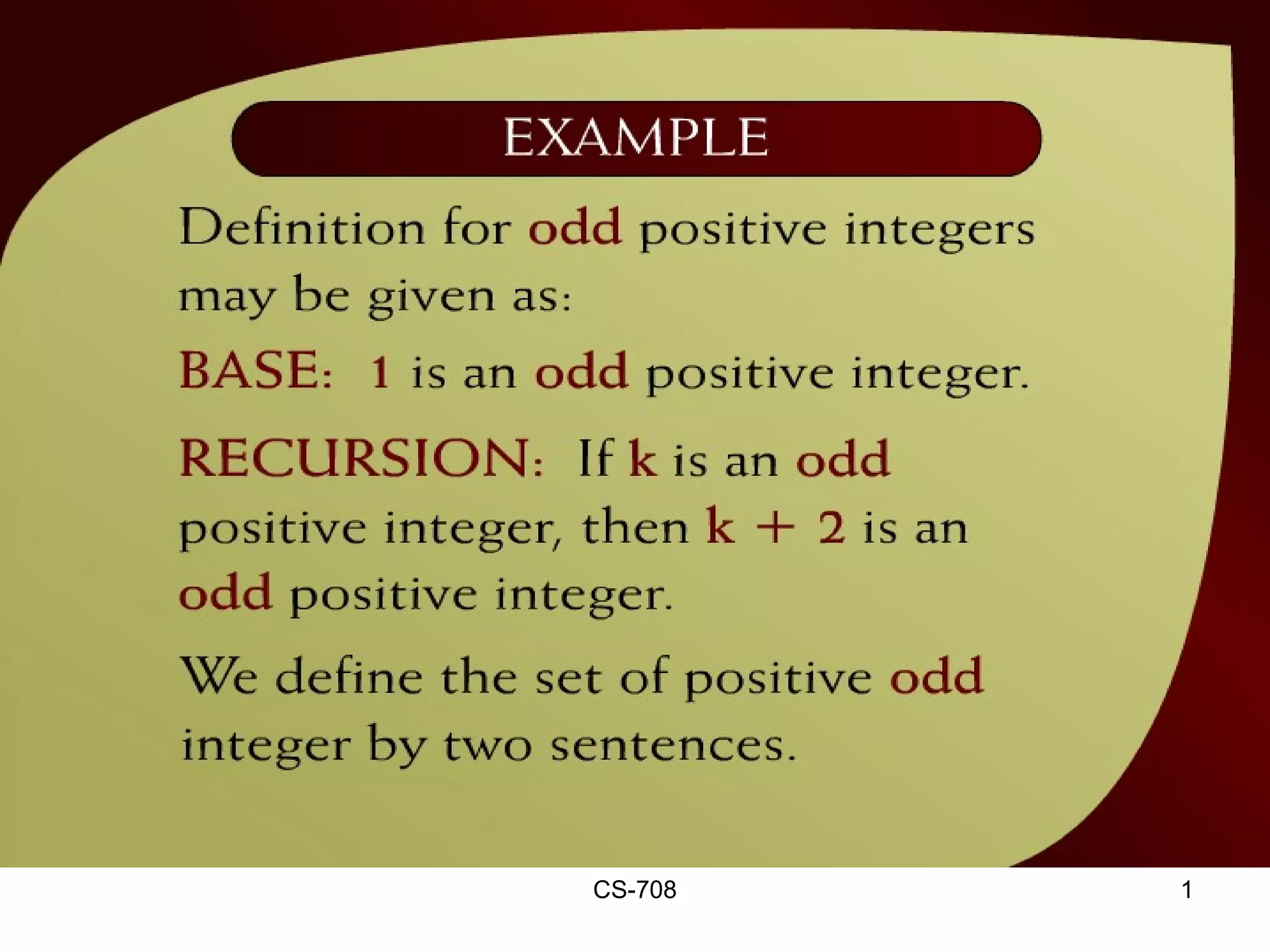 EXAMPLE

Definition for odd positive integers may be given as:

BASE: 1 is an odd positive integer.

RECURSION: If k is an odd positive integer, then k + 2 is an odd positive integer.

We define the set of positive odd integer by two sentences.

CS-708

1